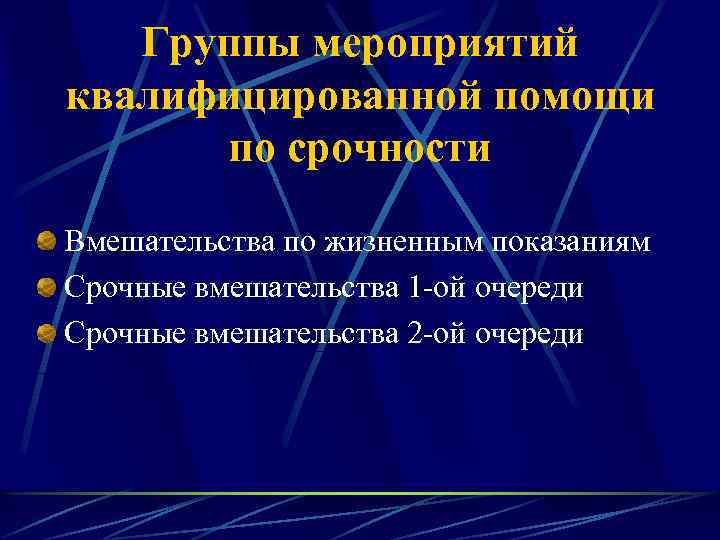 Группы мероприятий квалифицированной помощи по срочности

Вмешательства по жизненным показаниям
Срочные вмешательства 1-ой очереди
Срочные вмешательства 2-ой очереди